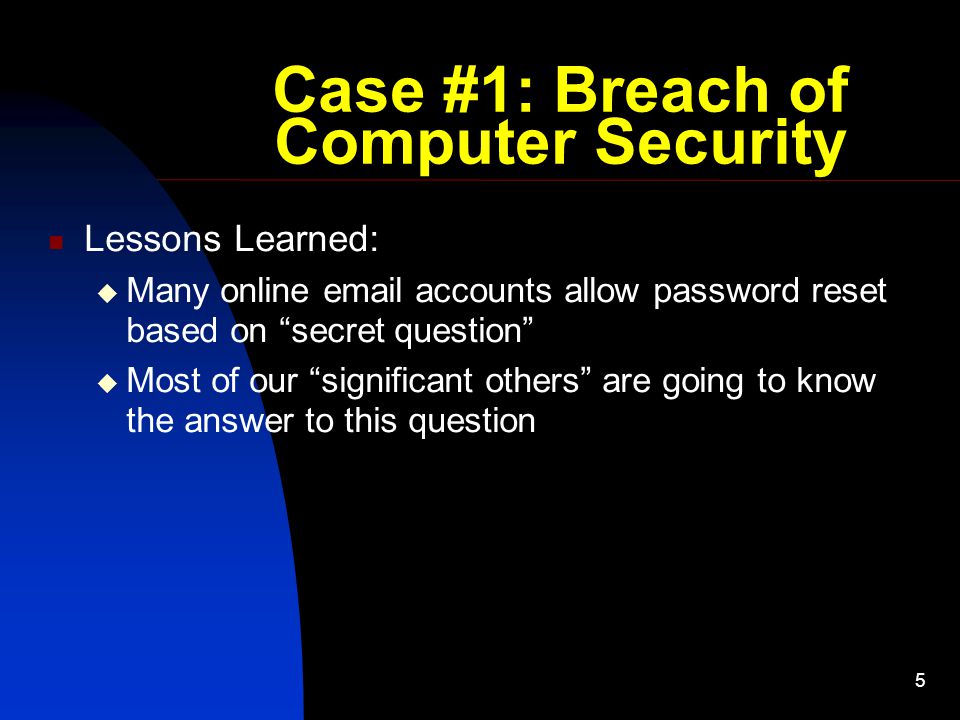 Case #1: Breach of Computer Security

Lessons Learned:

Many online email accounts allow password reset based on “secret question”

Most of our “significant others” are going to know the answer to this question

5